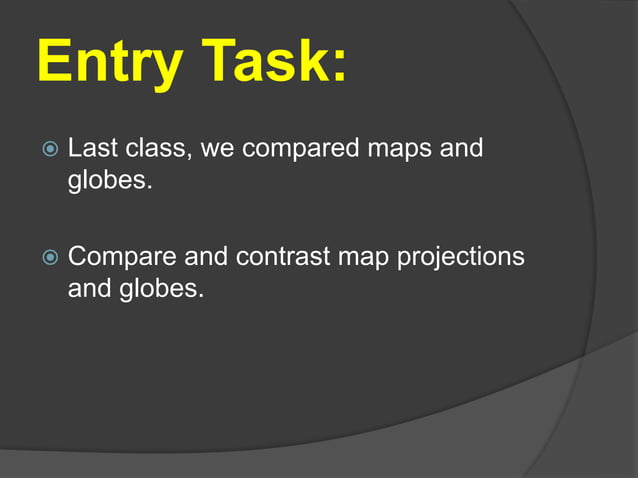 Entry Task:

Last class, we compared maps and globes.

Compare and contrast map projections and globes.